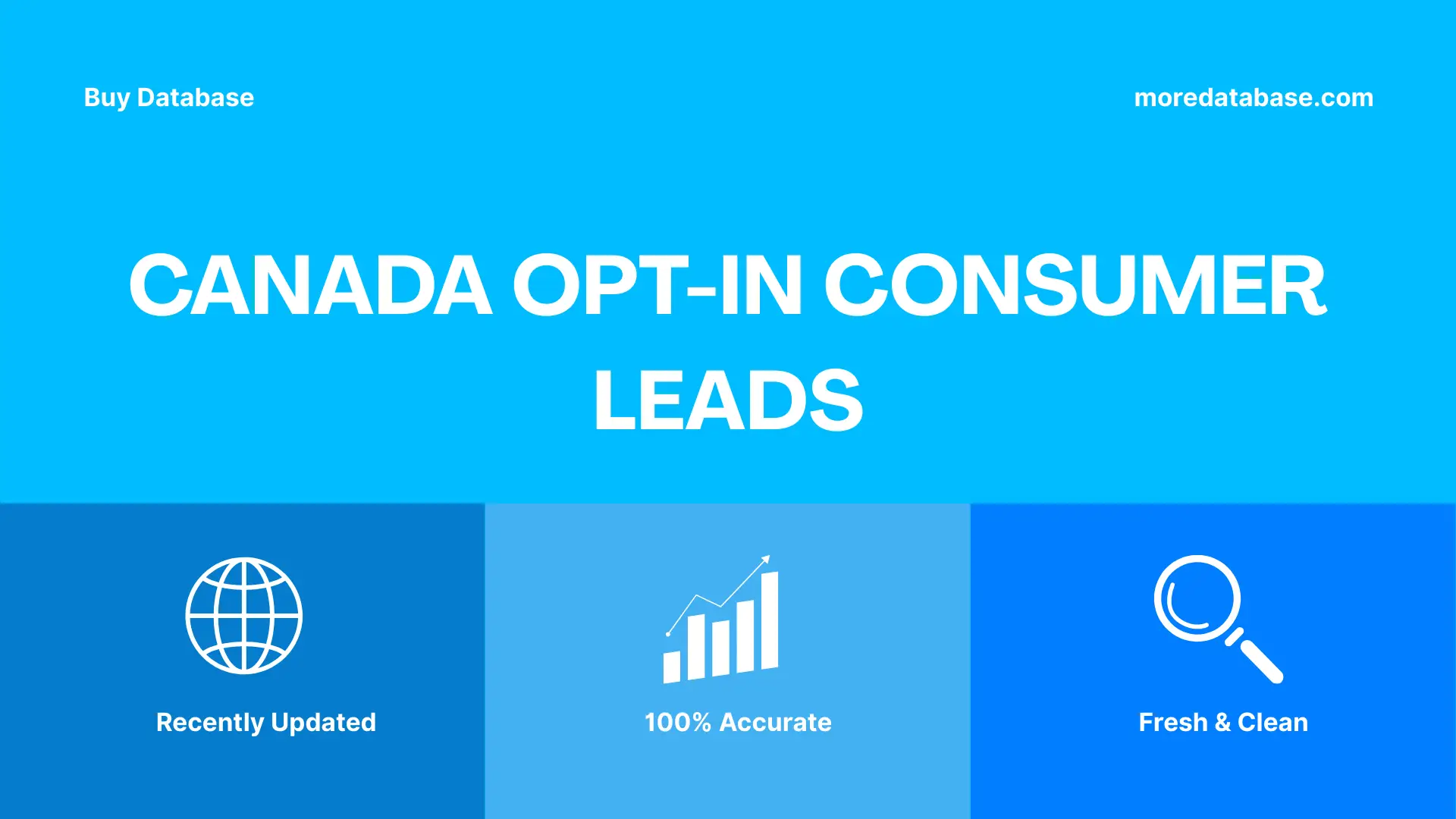 Buy Database

moredatabase.com

CANADA OPT-IN CONSUMER LEADS

Recently Updated

100% Accurate

Fresh & Clean